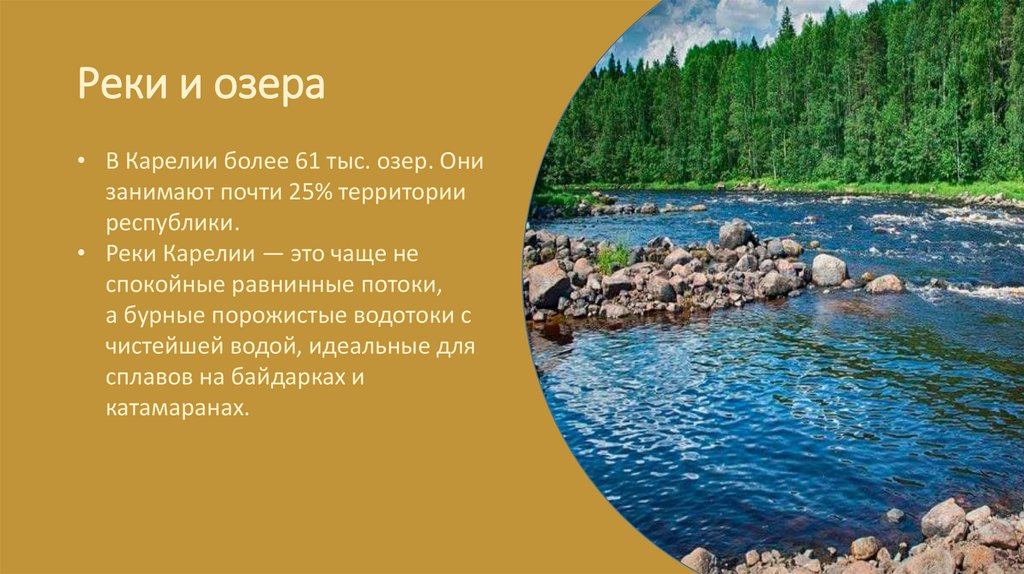 Реки и озера

• В Карелии более 61 тыс. озер. Они занимают почти 25% территории республики.
• Реки Карелии — это чаще не спокойные равнинные потоки, а бурные порожистые водотоки с чистейшей водой, идеальные для сплавов на байдарках и катамаранах.